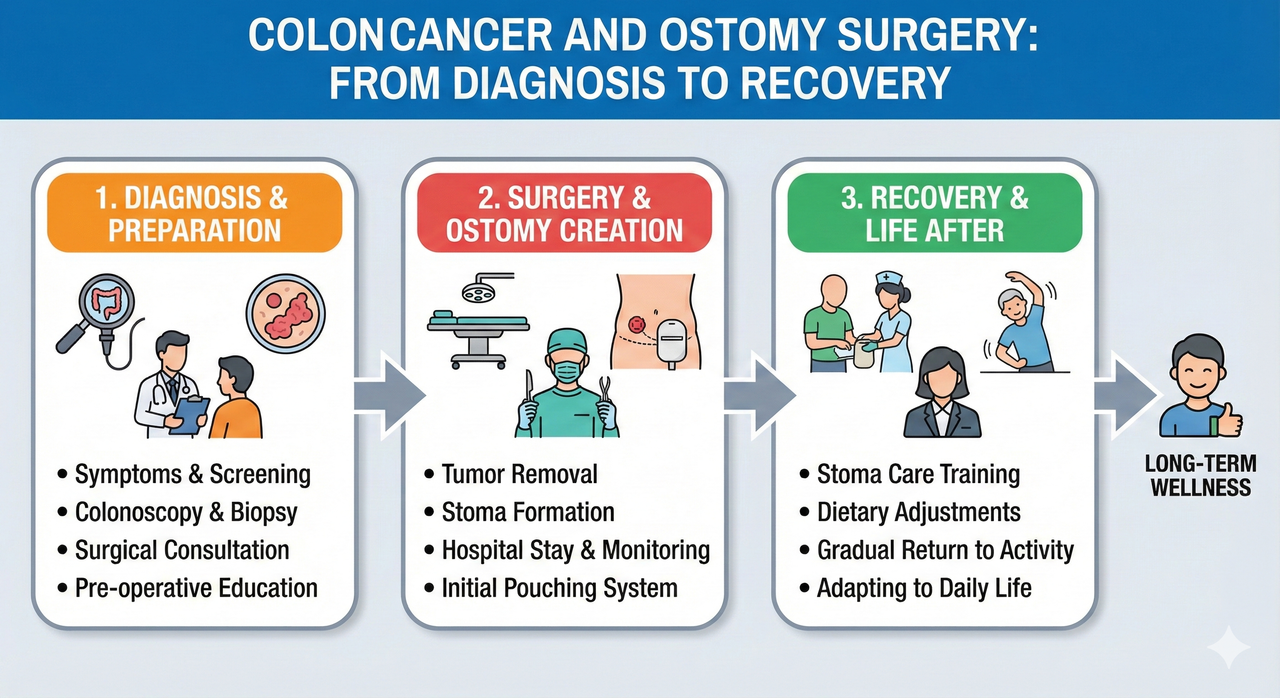 COLONCANCER AND OSTOMY SURGERY: FROM DIAGNOSIS TO RECOVERY

1. DIAGNOSIS & PREPARATION

• Symptoms & Screening
• Colonoscopy & Biopsy
• Surgical Consultation
• Pre-operative Education

2. SURGERY & OSTOMY CREATION

• Tumor Removal
• Stoma Formation
• Hospital Stay & Monitoring
• Initial Pouching System

3. RECOVERY & LIFE AFTER

• Stoma Care Training
• Dietary Adjustments
• Gradual Return to Activity
• Adapting to Daily Life

LONG-TERM WELLNESS